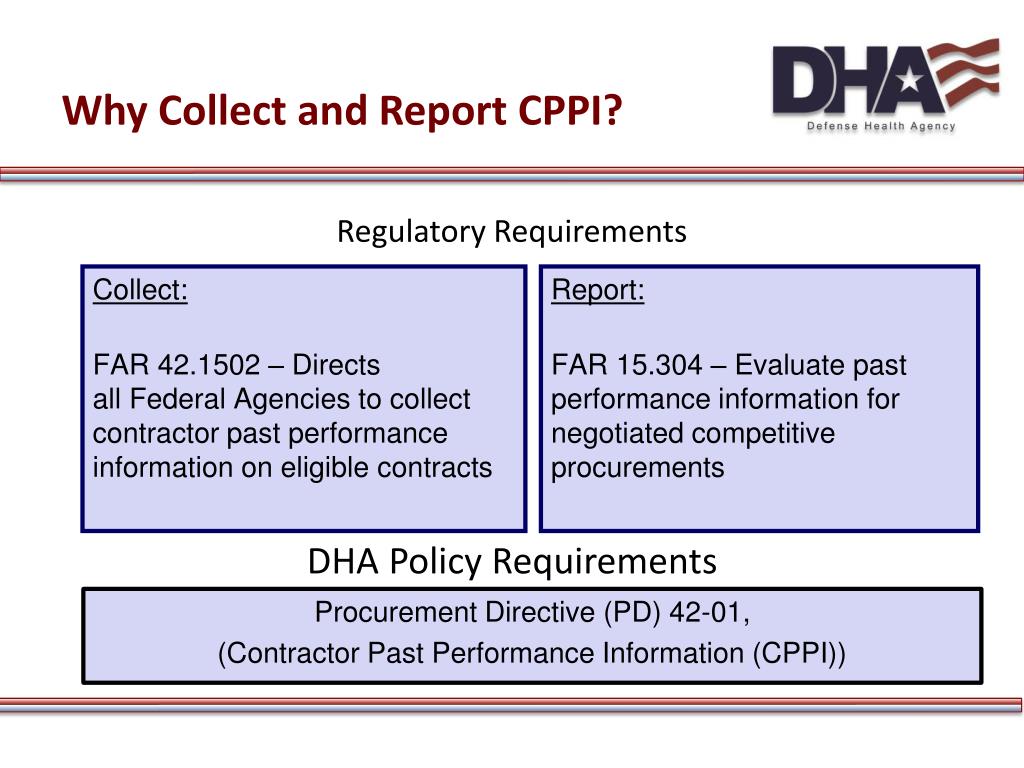 Why Collect and Report CPPI?

DHA
Defense Health Agency

Regulatory Requirements

Collect:

FAR 42.1502 – Directs all Federal Agencies to collect contractor past performance information on eligible contracts

Report:

FAR 15.304 – Evaluate past performance information for negotiated competitive procurements

DHA Policy Requirements

Procurement Directive (PD) 42-01,
(Contractor Past Performance Information (CPPI))